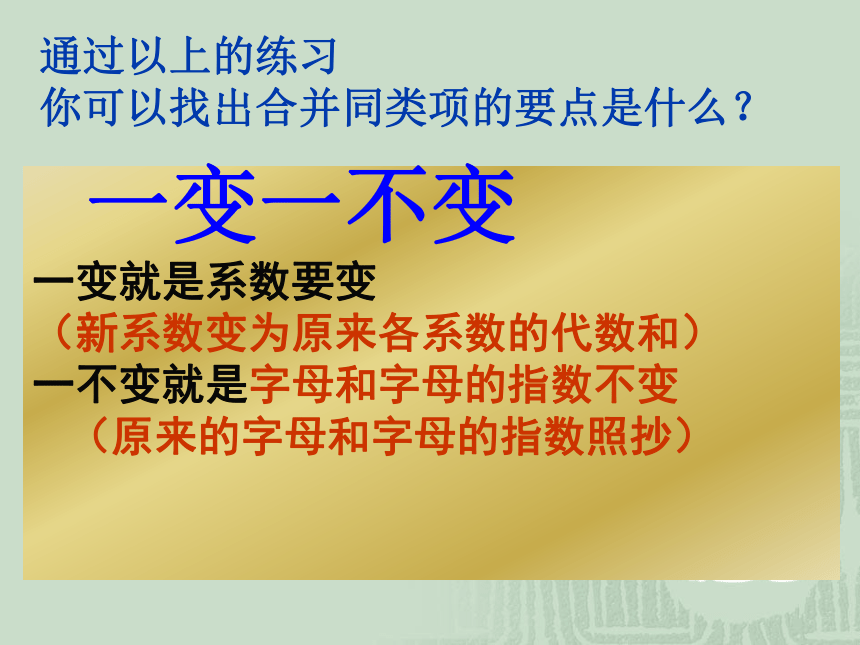 通过以上的练习
你可以找出合并同类项的要点是什么？

一变一不变

一变就是系数要变
（新系数变为原来各系数的代数和）
一不变就是字母和字母的指数不变
（原来的字母和字母的指数照抄）